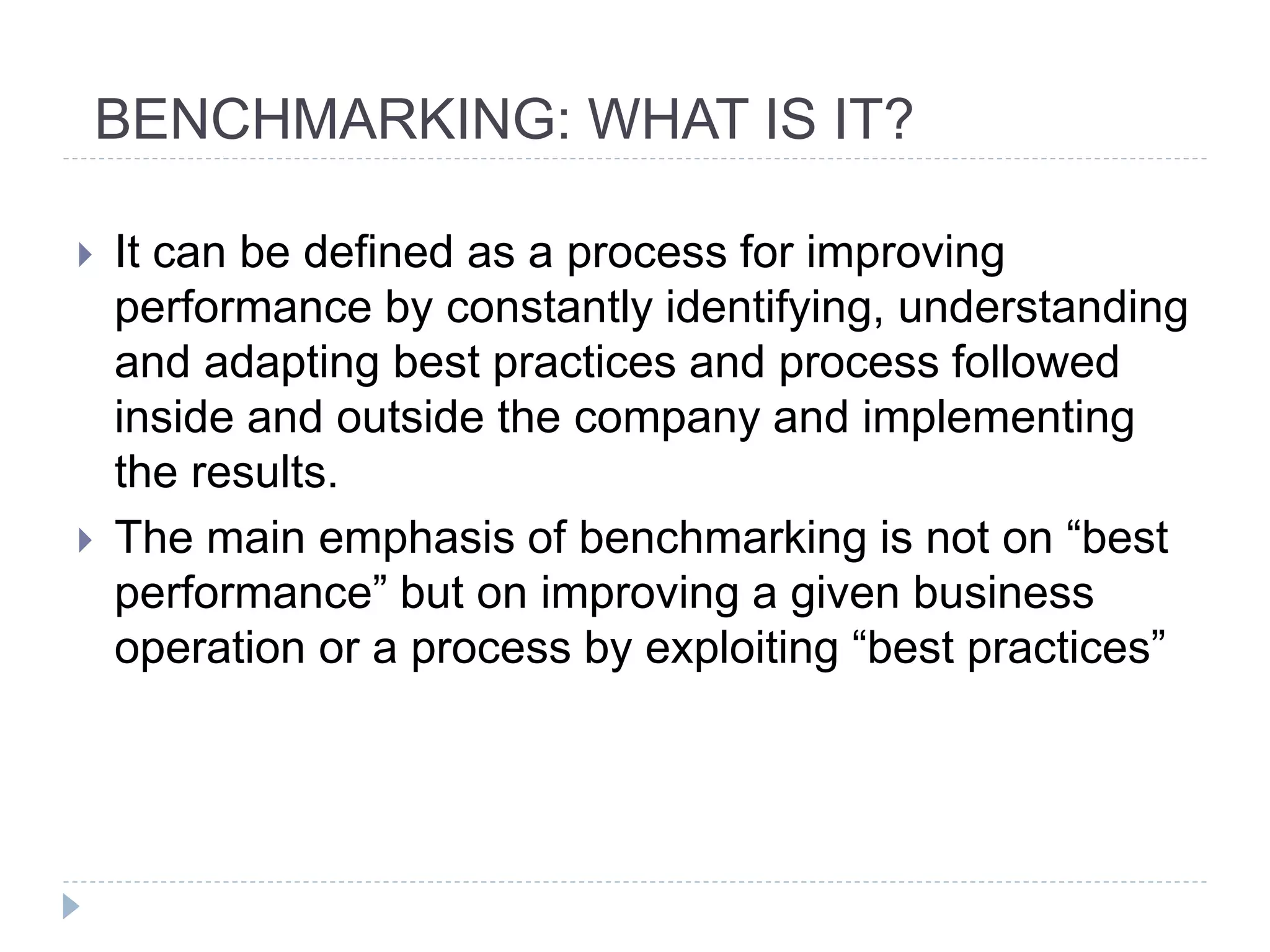 BENCHMARKING: WHAT IS IT?

It can be defined as a process for improving performance by constantly identifying, understanding and adapting best practices and process followed inside and outside the company and implementing the results.

The main emphasis of benchmarking is not on “best performance” but on improving a given business operation or a process by exploiting “best practices”